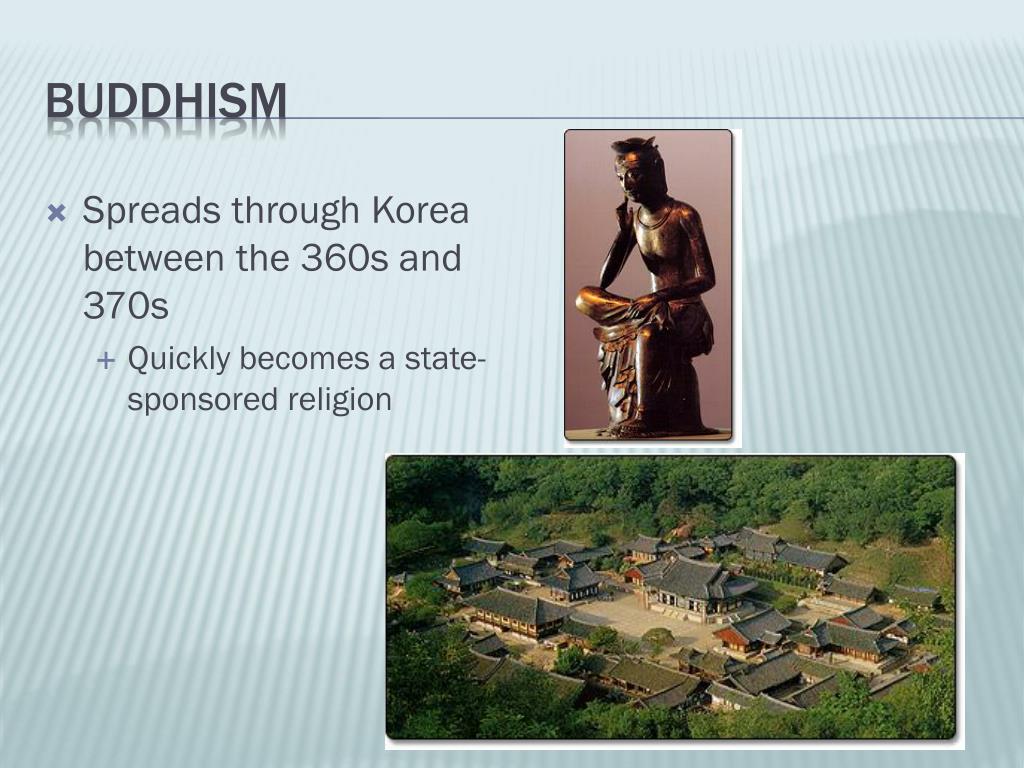 BUDDHISM

Spreads through Korea between the 360s and 370s

Quickly becomes a state-sponsored religion